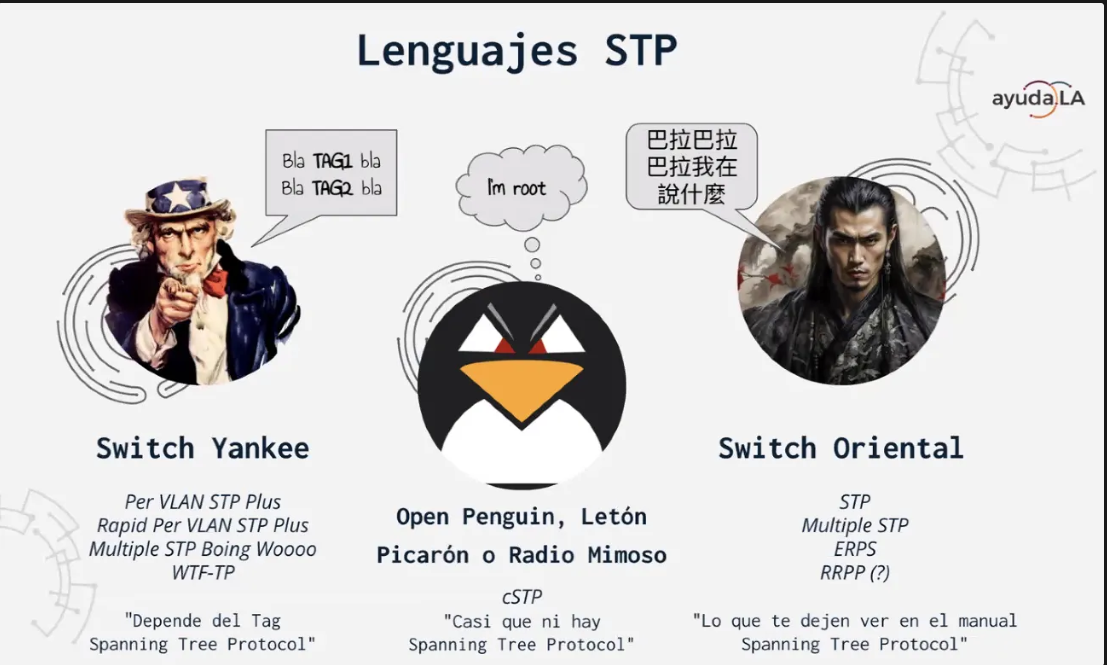 Lenguajes STP

ayuda.LA

Bla TAG1 bla
Bla TAG2 bla

I'm root

巴拉巴拉
巴拉我在
說什麼

Switch Yankee

Per VLAN STP Plus
Rapid Per VLAN STP Plus
Multiple STP Boing Woooo
WTF-TP

"Depende del Tag
Spanning Tree Protocol"

Open Penguin, Letón
Picarón o Radio Mimoso

cSTP
"Casi que ni hay
Spanning Tree Protocol"

Switch Oriental

STP
Multiple STP
ERPS
RRPP (?)

"Lo que te dejen ver en el manual
Spanning Tree Protocol"